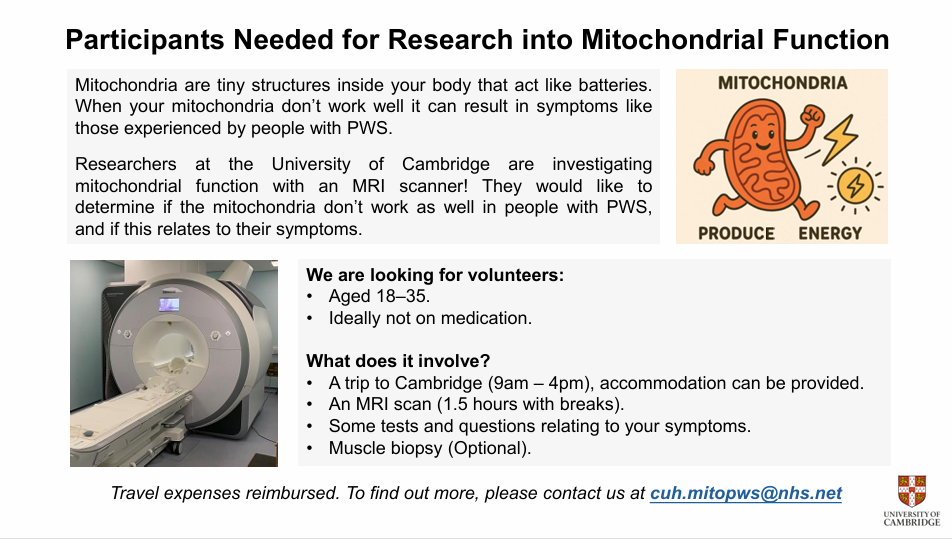 Participants Needed for Research into Mitochondrial Function

Mitochondria are tiny structures inside your body that act like batteries. When your mitochondria don't work well it can result in symptoms like those experienced by people with PWS.

Researchers at the University of Cambridge are investigating mitochondrial function with an MRI scanner! They would like to determine if the mitochondria don't work as well in people with PWS, and if this relates to their symptoms.

MITOCHONDRIA

PRODUCE ENERGY

We are looking for volunteers:
• Aged 18–35.
• Ideally not on medication.

What does it involve?
• A trip to Cambridge (9am – 4pm), accommodation can be provided.
• An MRI scan (1.5 hours with breaks).
• Some tests and questions relating to your symptoms.
• Muscle biopsy (Optional).

Travel expenses reimbursed. To find out more, please contact us at cuh.mitopws@nhs.net

UNIVERSITY OF CAMBRIDGE